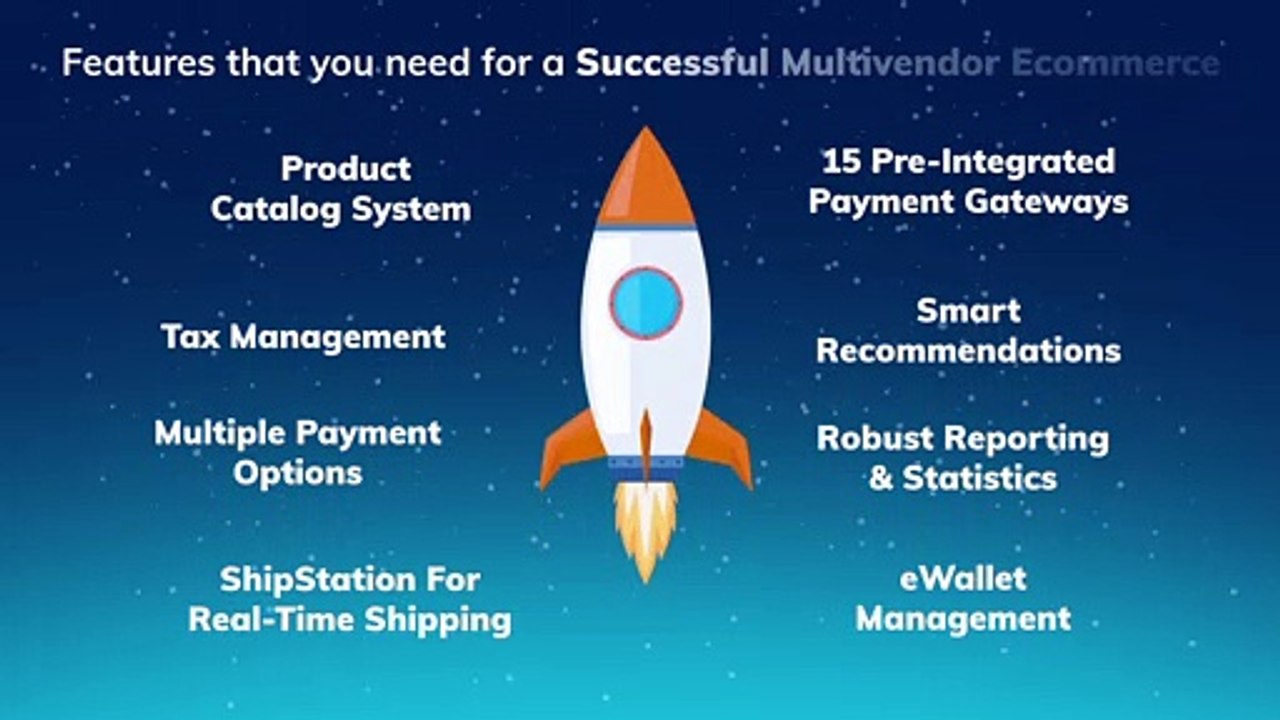 Features that you need for a Successful Multivendor Ecommerce

Product Catalog System

Tax Management

Multiple Payment Options

ShipStation For Real-Time Shipping

15 Pre-Integrated Payment Gateways

Smart Recommendations

Robust Reporting & Statistics

eWallet Management